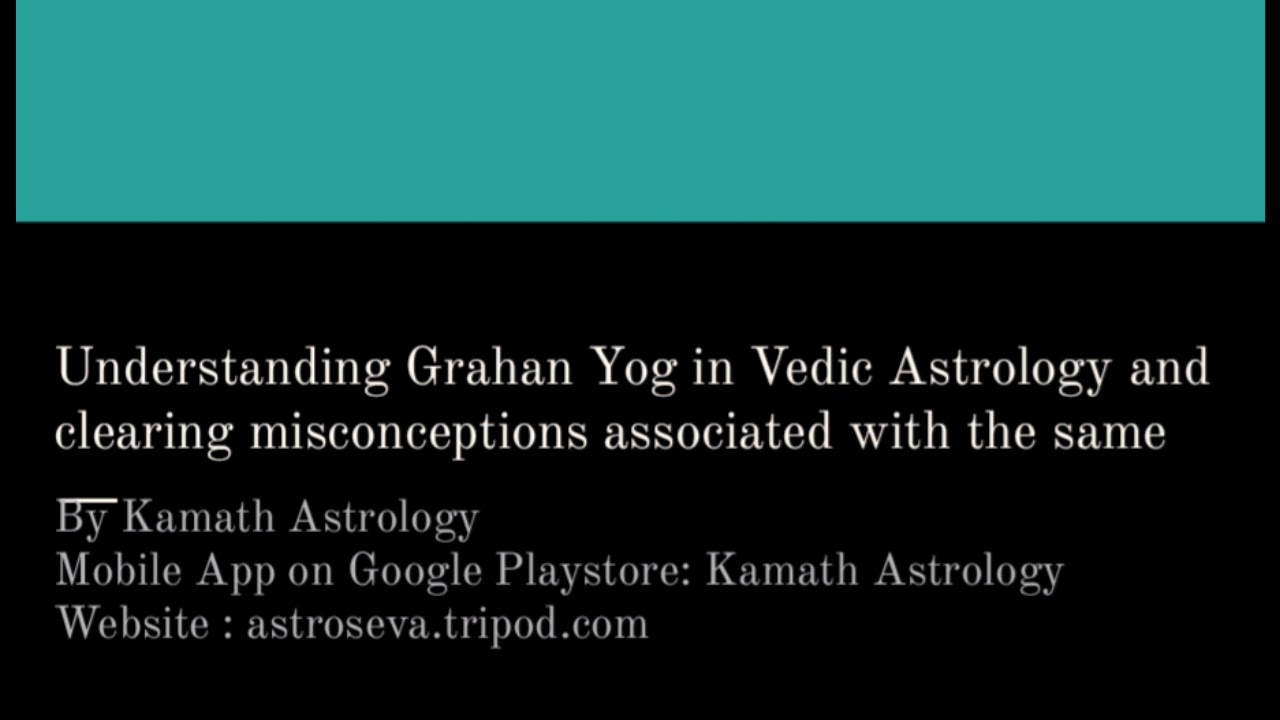 Understanding Grahan Yog in Vedic Astrology and clearing misconceptions associated with the same

By Kamath Astrology
Mobile App on Google Playstore: Kamath Astrology
Website : astroseva.tripod.com